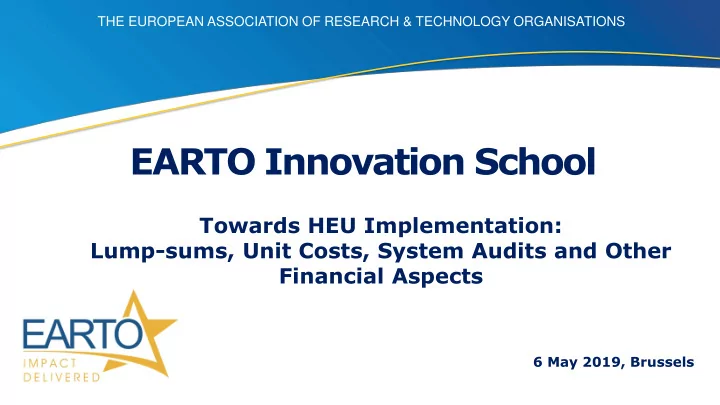 THE EUROPEAN ASSOCIATION OF RESEARCH & TECHNOLOGY ORGANISATIONS

EARTO Innovation School

Towards HEU Implementation: Lump-sums, Unit Costs, System Audits and Other Financial Aspects

EARTO
IMPACT DELIVERED

6 May 2019, Brussels